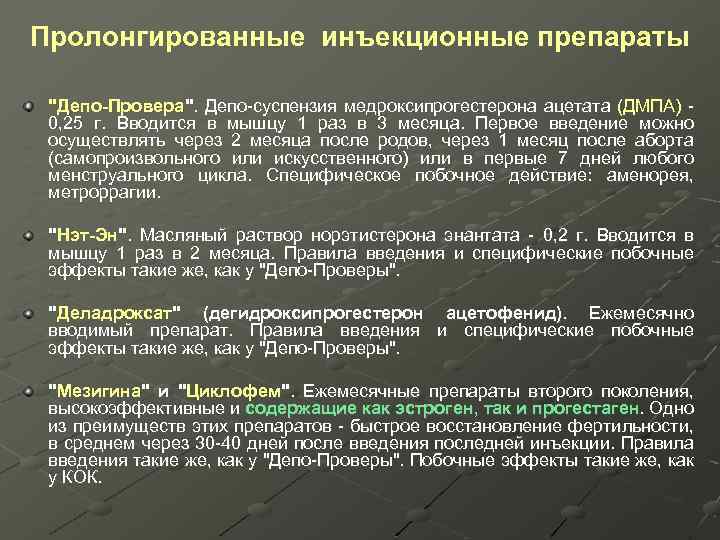 Пролонгированные инъекционные препараты

"Депо-Провера". Депо-суспензия медроксипрогестерона ацетата (ДМПА) - 0,25 г. Вводится в мышцу 1 раз в 3 месяца. Первое введение можно осуществлять через 2 месяца после родов, через 1 месяц после аборта (самопроизвольного или искусственного) или в первые 7 дней любого менструального цикла. Специфическое побочное действие: аменорея, метроррагии.

"Нэт-Эн". Масляный раствор норэтистерона энантата - 0,2 г. Вводится в мышцу 1 раз в 2 месяца. Правила введения и специфические побочные эффекты такие же, как у "Депо-Проверы".

"Деладроксат" (дегидроксипрогестерон ацетофенид). Ежемесячно вводимый препарат. Правила введения и специфические побочные эффекты такие же, как у "Депо-Проверы".

"Мезигина" и "Циклофем". Ежемесячные препараты второго поколения, высокоэффективные и содержащие как эстроген, так и прогестаген. Одно из преимуществ этих препаратов - быстрое восстановление фертильности, в среднем через 30-40 дней после введения последней инъекции. Правила введения такие же, как у "Депо-Проверы". Побочные эффекты такие же, как у КОК.